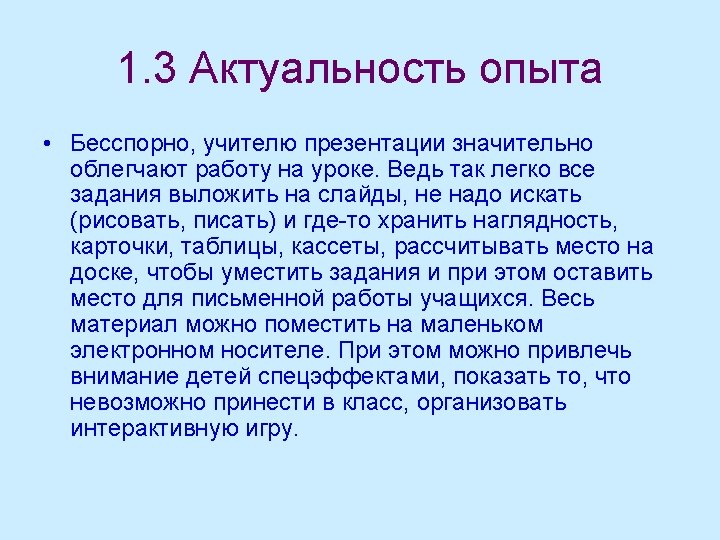 1.3 Актуальность опыта

• Бесспорно, учителю презентации значительно облегчают работу на уроке. Ведь так легко все задания выложить на слайды, не надо искать (рисовать, писать) и где-то хранить наглядность, карточки, таблицы, кассеты, рассчитывать место на доске, чтобы уместить задания и при этом оставить место для письменной работы учащихся. Весь материал можно поместить на маленьком электронном носителе. При этом можно привлечь внимание детей спецэффектами, показать то, что невозможно принести в класс, организовать интерактивную игру.